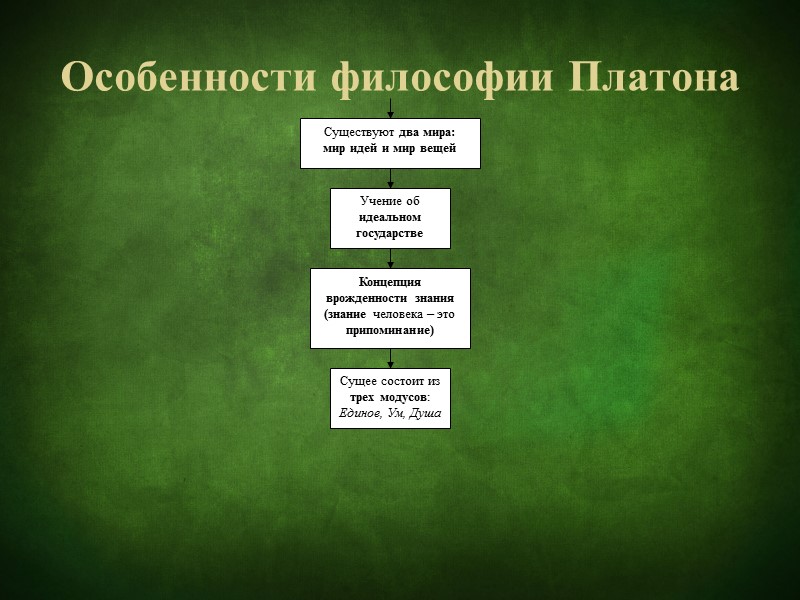 Особенности философии Платона

Существуют два мира: мир идей и мир вещей

Учение об идеальном государстве

Концепция врожденности знания (знание человека – это припоминание)

Сущее состоит из трех модусов: Единое, Ум, Душа